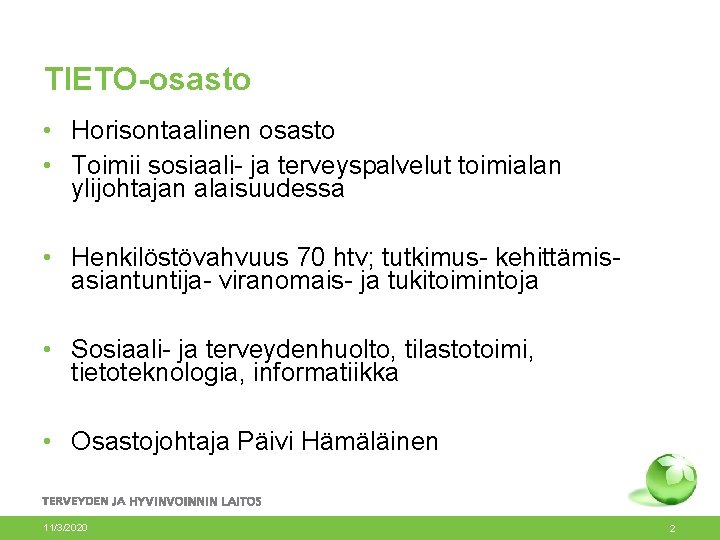 TIETO-osasto

• Horisontaalinen osasto
• Toimii sosiaali- ja terveyspalvelut toimialan ylijohtajan alaisuudessa

• Henkilöstövahvuus 70 htv; tutkimus- kehittämis- asiantuntija- viranomais- ja tukitoimintoja

• Sosiaali- ja terveydenhuolto, tilastotoimi, tietoteknologia, informatiikka

• Osastojohtaja Päivi Hämäläinen

TERVEYDEN JA HYVINVOINNIN LAITOS

11/3/2020

2